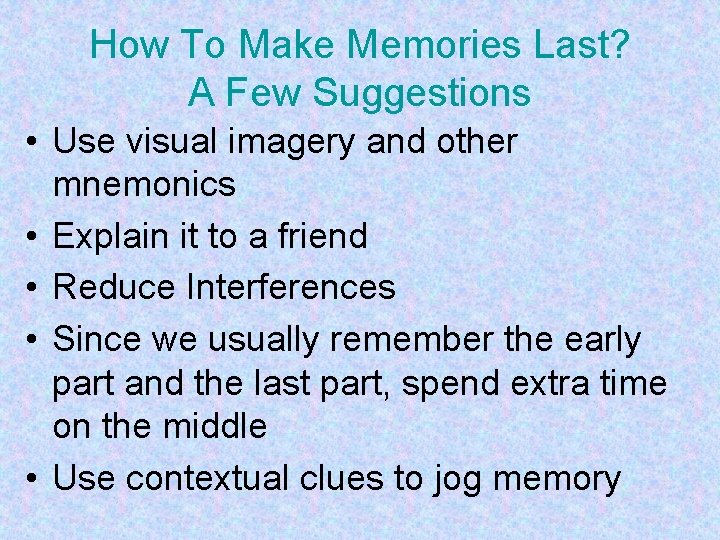 How To Make Memories Last?
A Few Suggestions

• Use visual imagery and other mnemonics
• Explain it to a friend
• Reduce Interferences
• Since we usually remember the early part and the last part, spend extra time on the middle
• Use contextual clues to jog memory